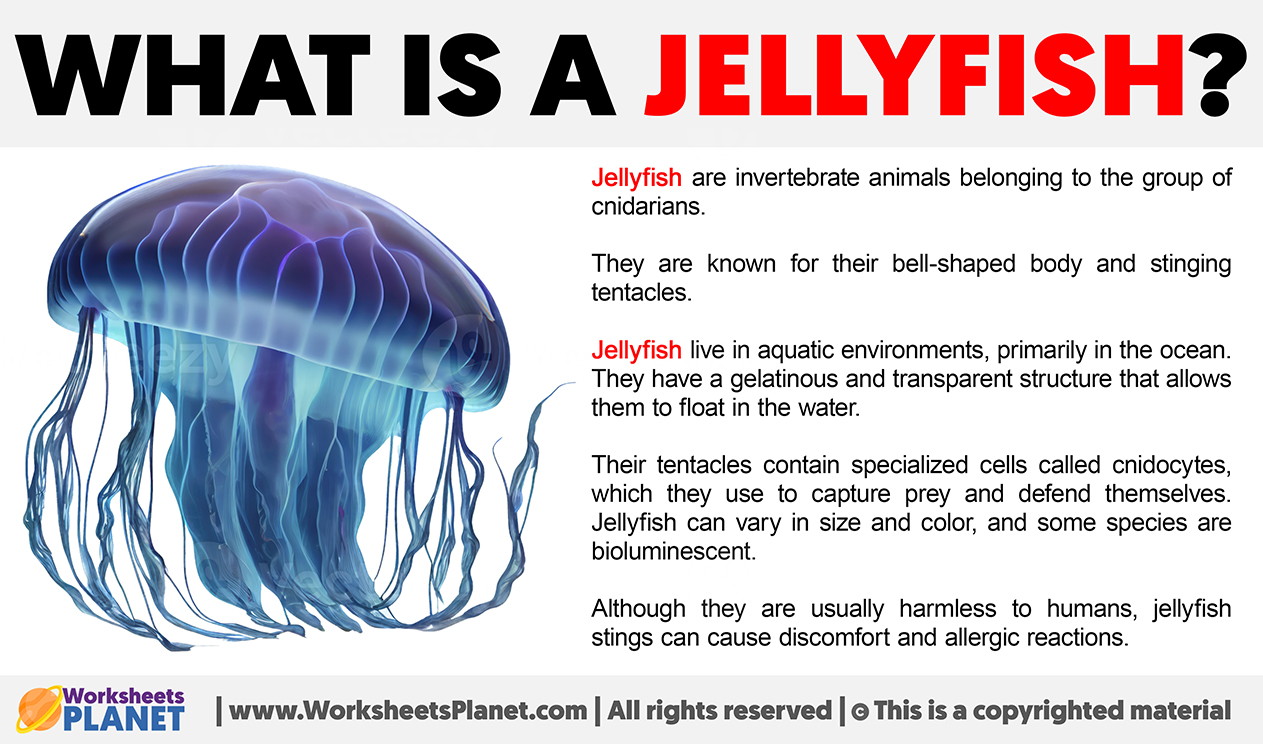 WHAT IS A JELLYFISH?

Jellyfish are invertebrate animals belonging to the group of cnidarians.

They are known for their bell-shaped body and stinging tentacles.

Jellyfish live in aquatic environments, primarily in the ocean. They have a gelatinous and transparent structure that allows them to float in the water.

Their tentacles contain specialized cells called cnidocytes, which they use to capture prey and defend themselves. Jellyfish can vary in size and color, and some species are bioluminescent.

Although they are usually harmless to humans, jellyfish stings can cause discomfort and allergic reactions.

Worksheets PLANET | www.WorksheetsPlanet.com | All rights reserved | © This is a copyrighted material